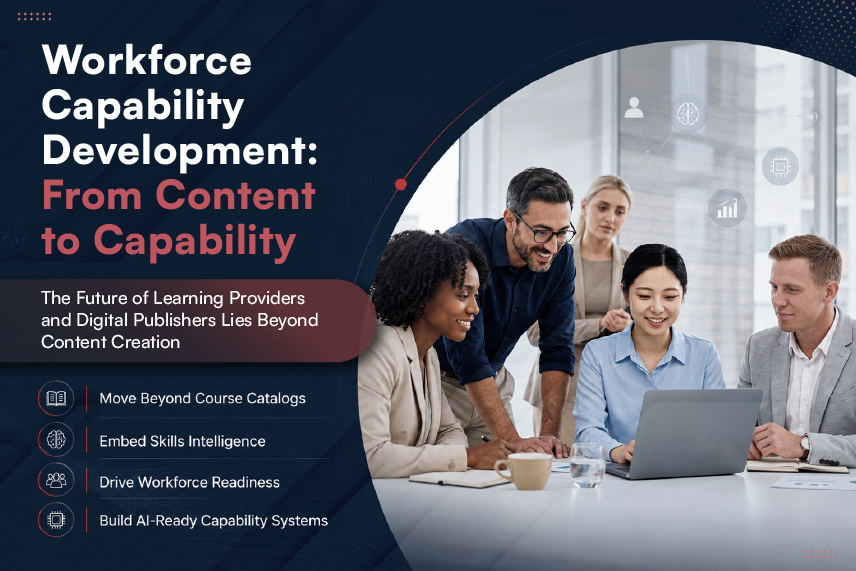 Workforce Capability Development: From Content to Capability

The Future of Learning Providers and Digital Publishers Lies Beyond Content Creation

Move Beyond Course Catalogs

Embed Skills Intelligence

Drive Workforce Readiness

Build AI-Ready Capability Systems